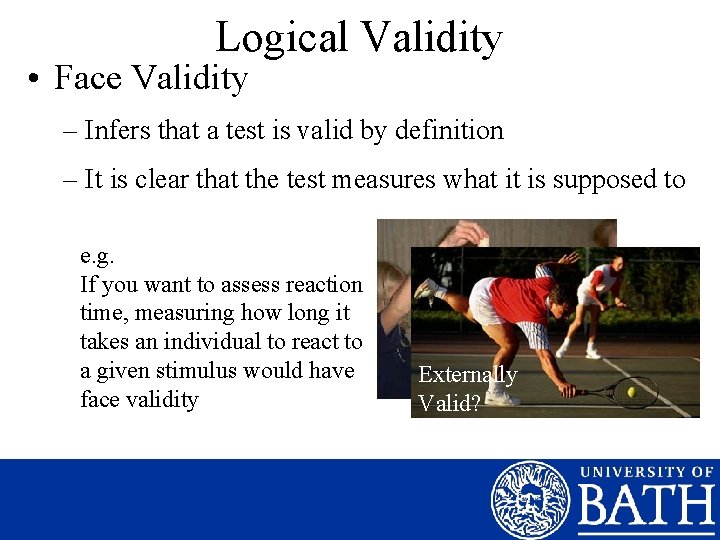 Logical Validity

• Face Validity

– Infers that a test is valid by definition

– It is clear that the test measures what it is supposed to

e.g.
If you want to assess reaction time, measuring how long it takes an individual to react to a given stimulus would have face validity

Externally Valid?

UNIVERSITY OF
BATH